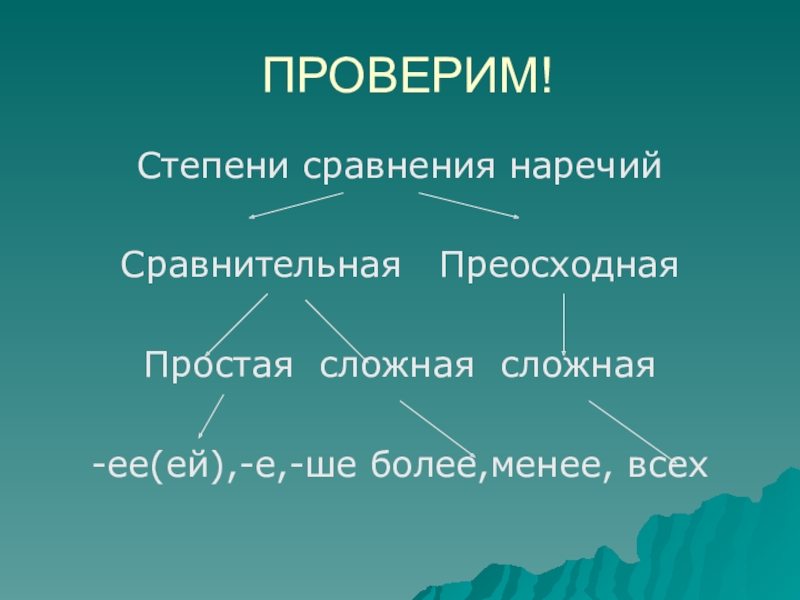 ПРОВЕРИМ!

Степени сравнения наречий

Сравнительная   Преосходная

Простая  сложная  сложная

-ее(ей),-е,-ше более,менее, всех